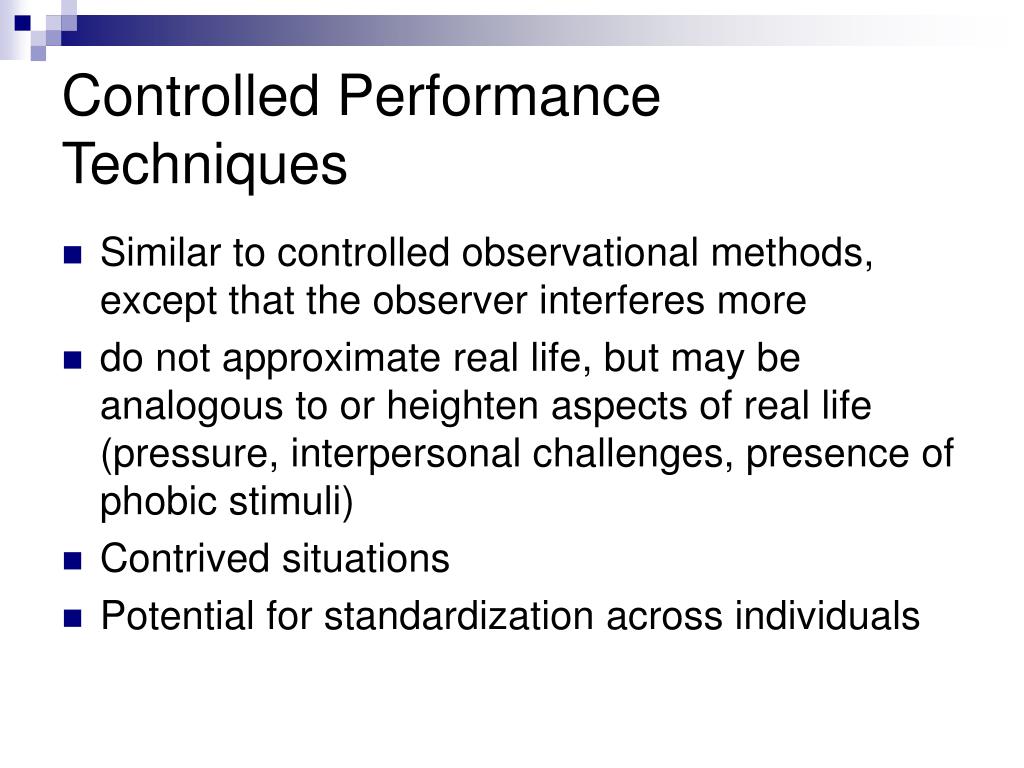 Controlled Performance Techniques

- Similar to controlled observational methods, except that the observer interferes more
- do not approximate real life, but may be analogous to or heighten aspects of real life (pressure, interpersonal challenges, presence of phobic stimuli)
- Contrived situations
- Potential for standardization across individuals